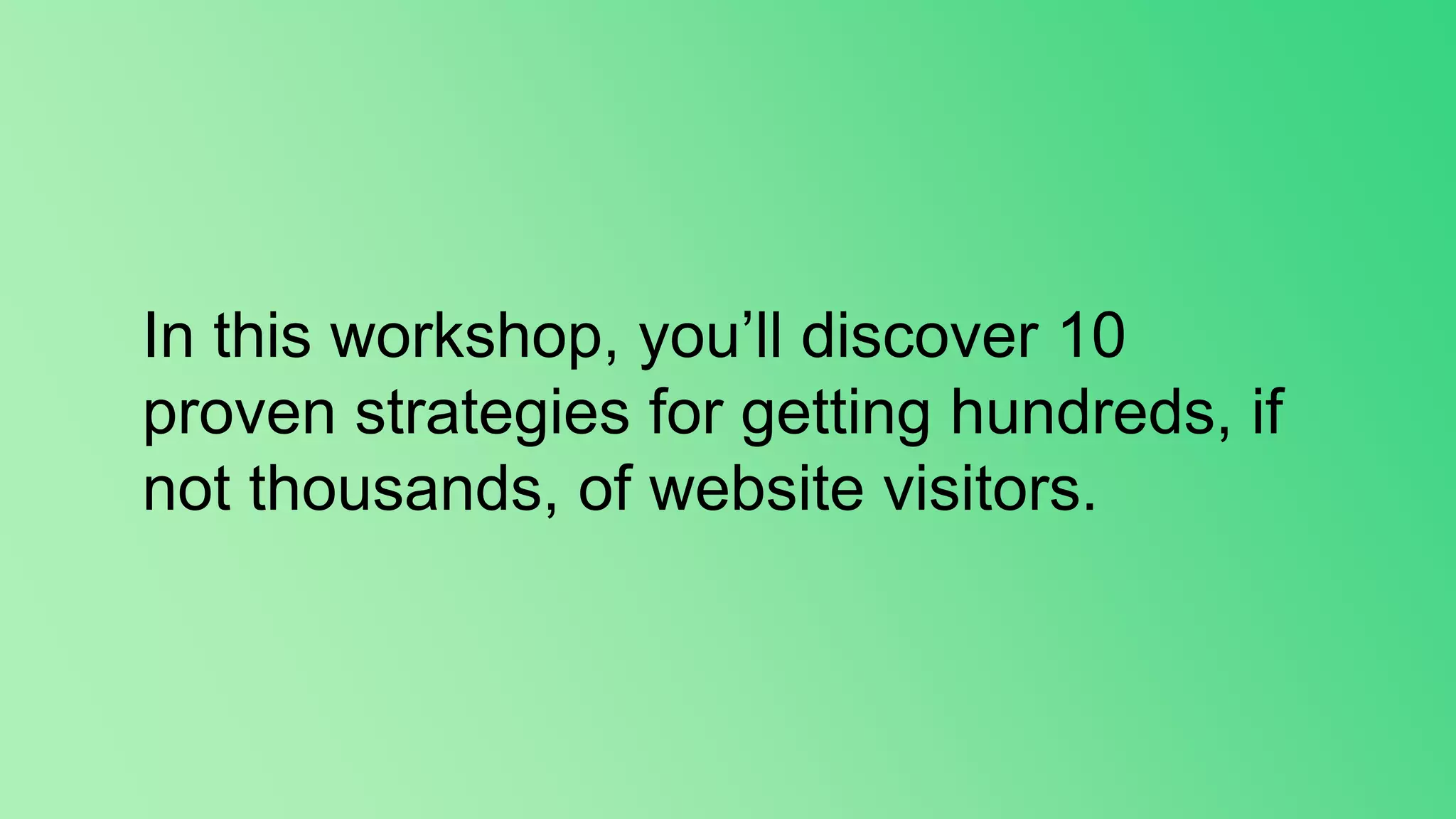 In this workshop, you’ll discover 10 proven strategies for getting hundreds, if not thousands, of website visitors.